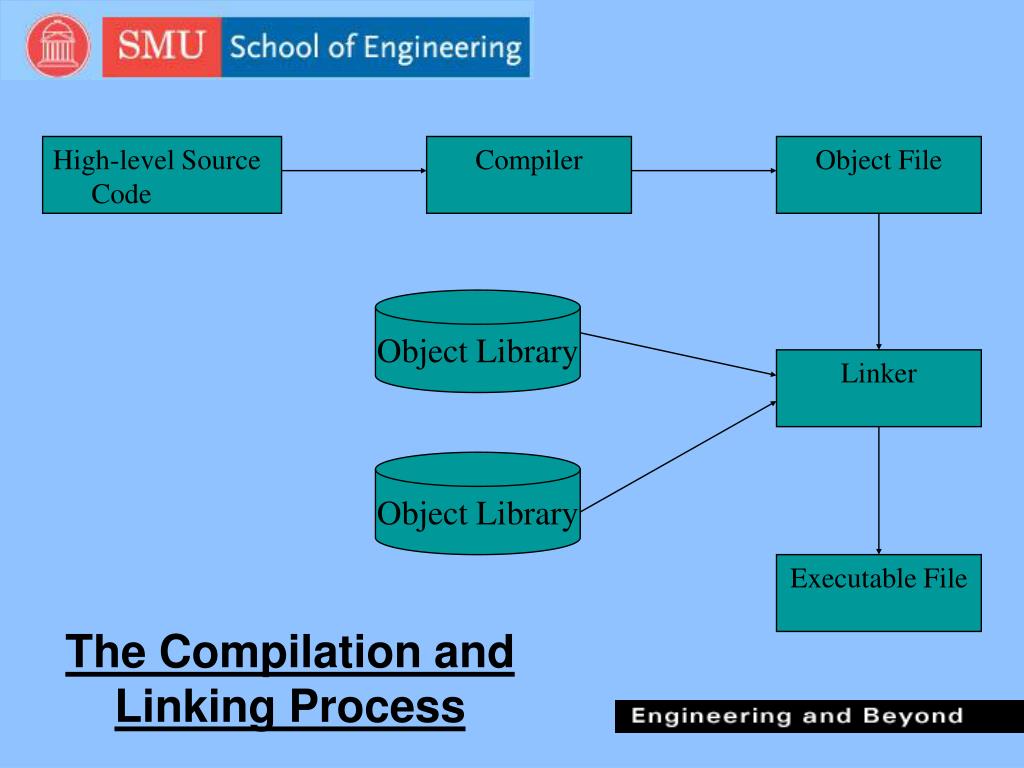 SMU School of Engineering

High-level Source Code

Compiler

Object File

Object Library

Linker

Object Library

Executable File

The Compilation and Linking Process

Engineering and Beyond